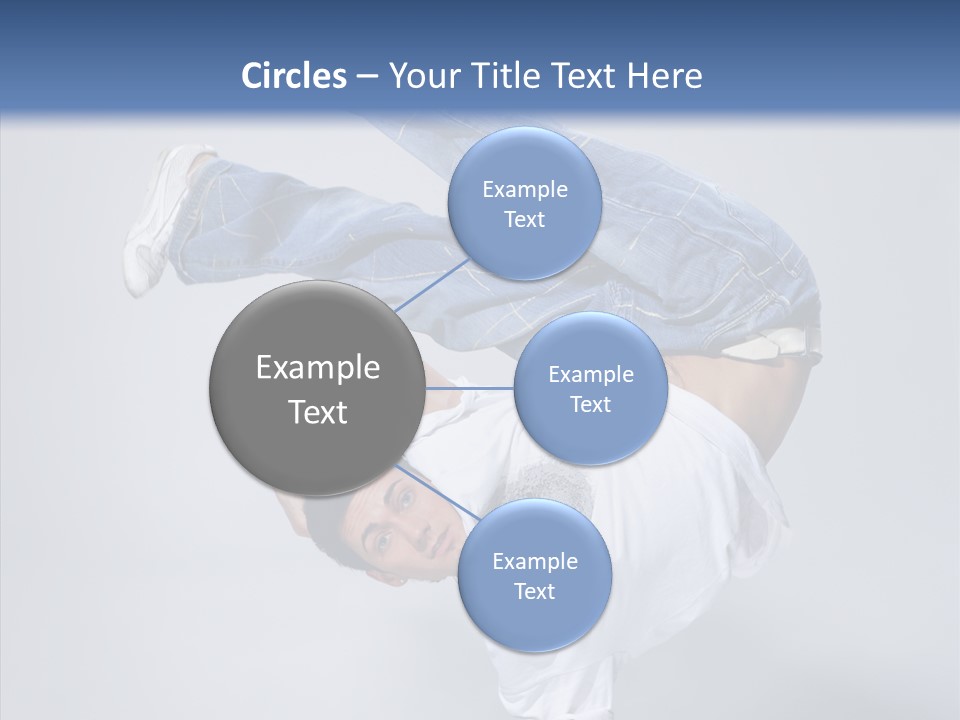 Circles – Your Title Text Here

Example Text

Example Text

Example Text

Example Text